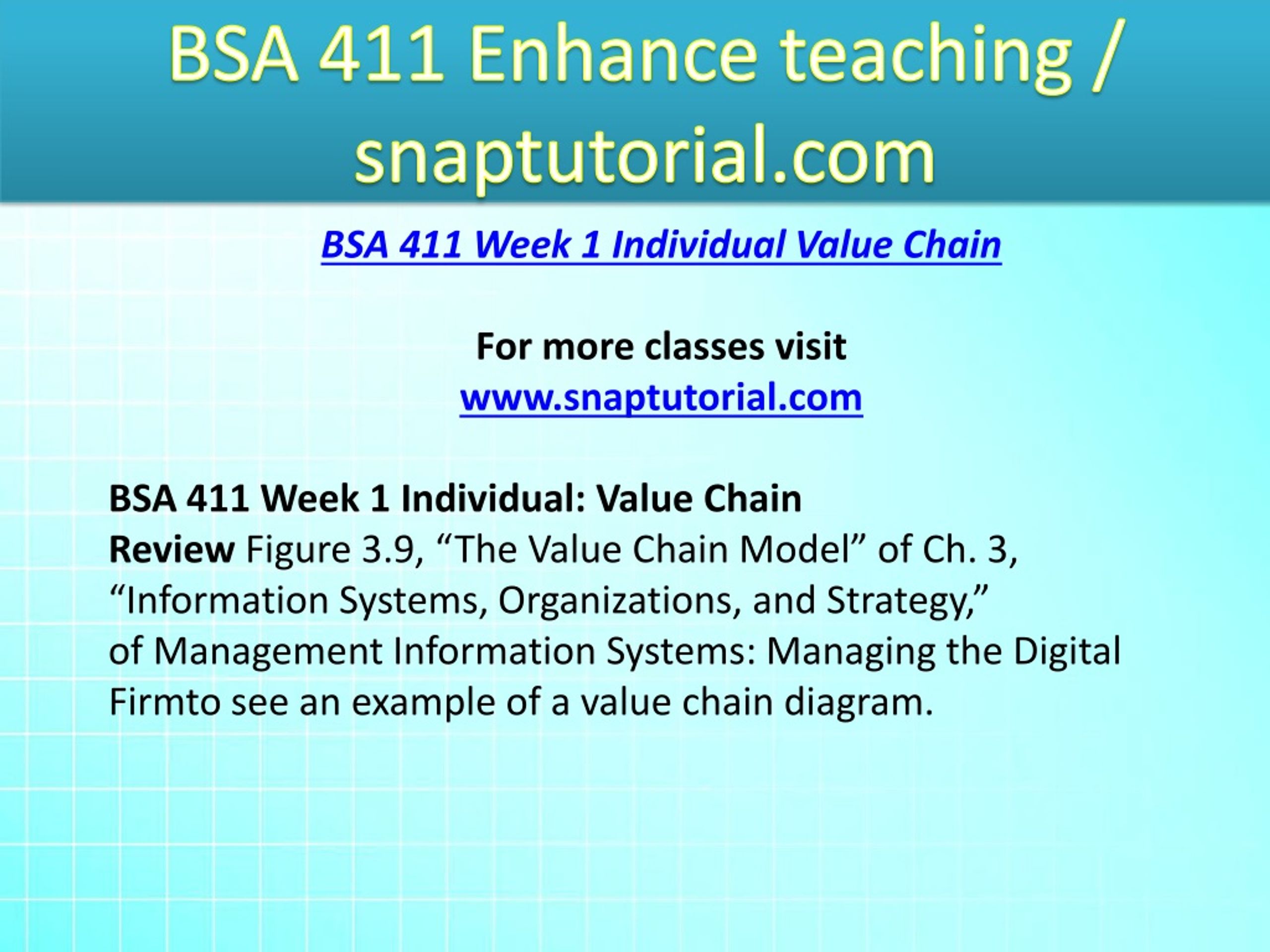 BSA 411 Enhance teaching / snaptutorial.com

BSA 411 Week 1 Individual Value Chain

For more classes visit
www.snaptutorial.com

BSA 411 Week 1 Individual: Value Chain
Review Figure 3.9, “The Value Chain Model” of Ch. 3, “Information Systems, Organizations, and Strategy,” of Management Information Systems: Managing the Digital Firmto see an example of a value chain diagram.